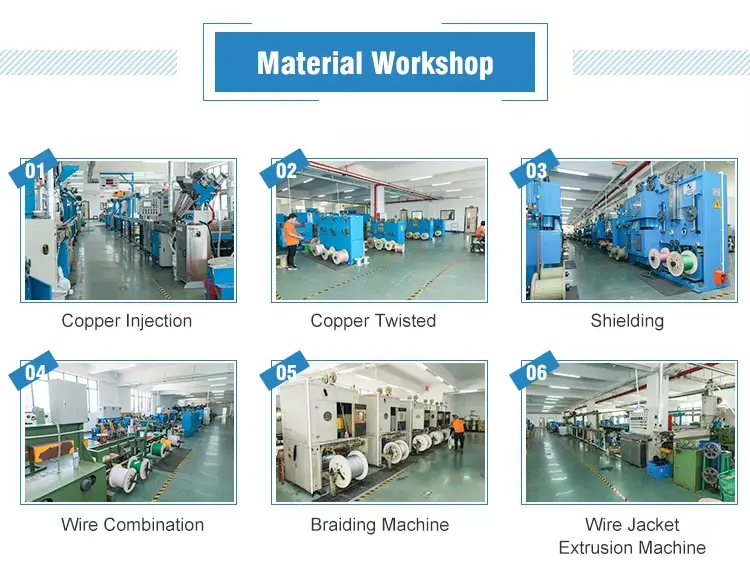 Material Workshop

01
Copper Injection

02
Copper Twisted

03
Shielding

04
Wire Combination

05
Braiding Machine

06
Wire Jacket Extrusion Machine